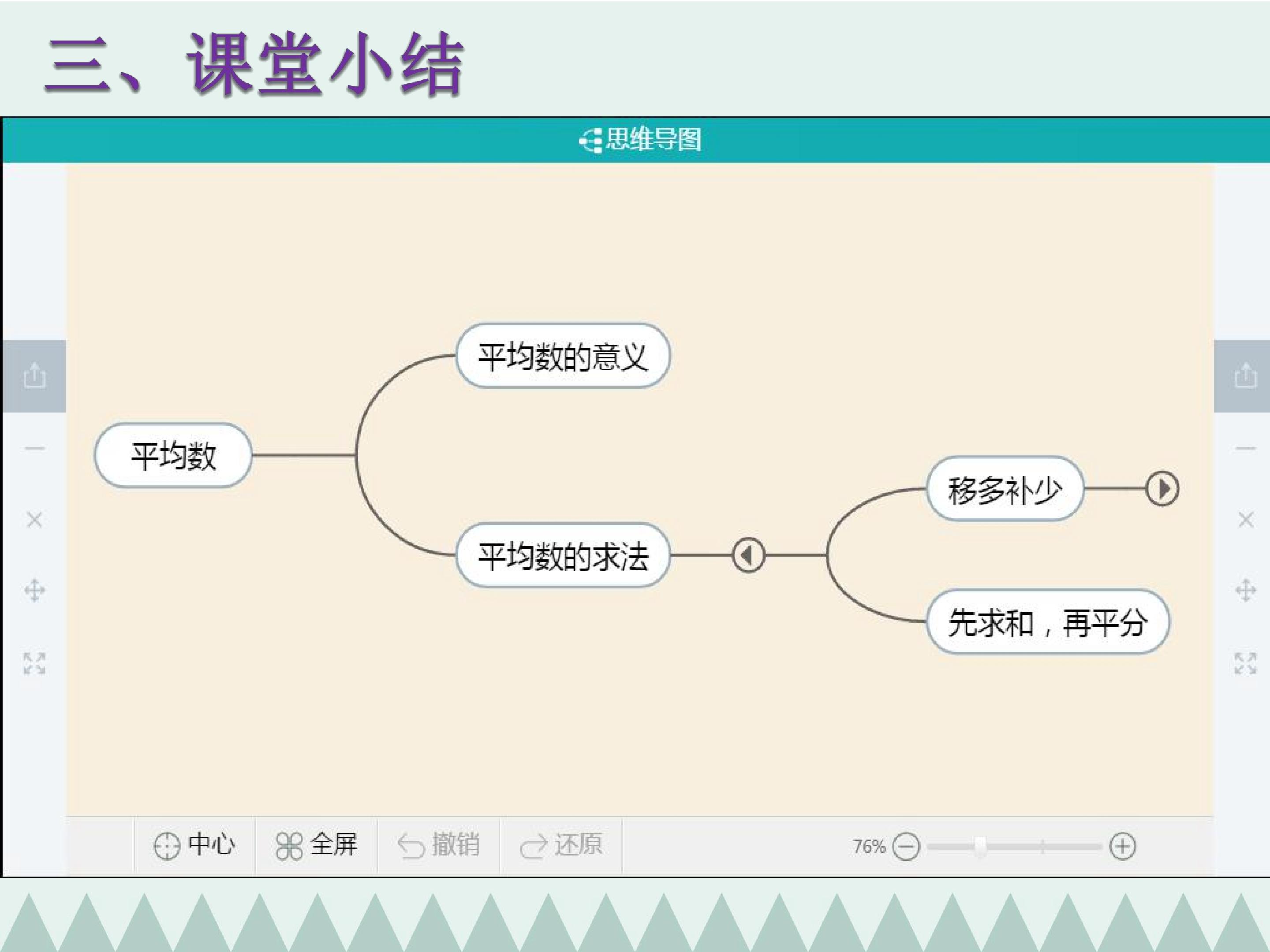 三、课堂小结

思维导图

平均数

平均数的意义

平均数的求法

移多补少

先求和，再平分

中心 全屏 撤销 还原

76%